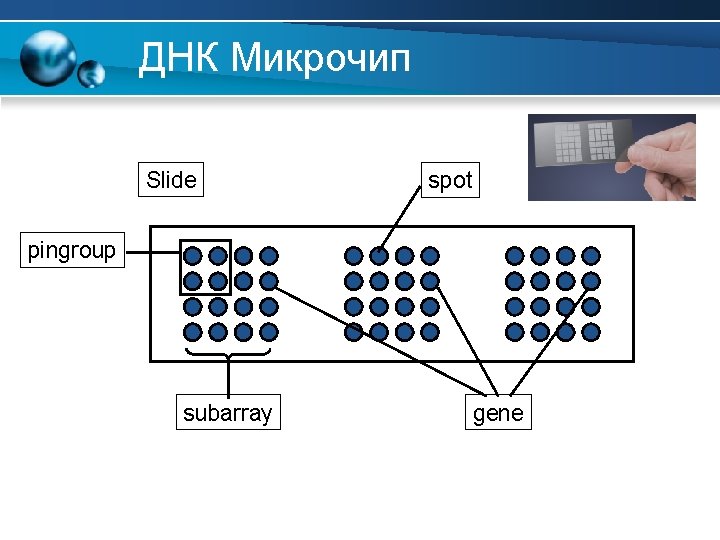 ДНК Микрочип

Slide

spot

pingroup

subarray

gene